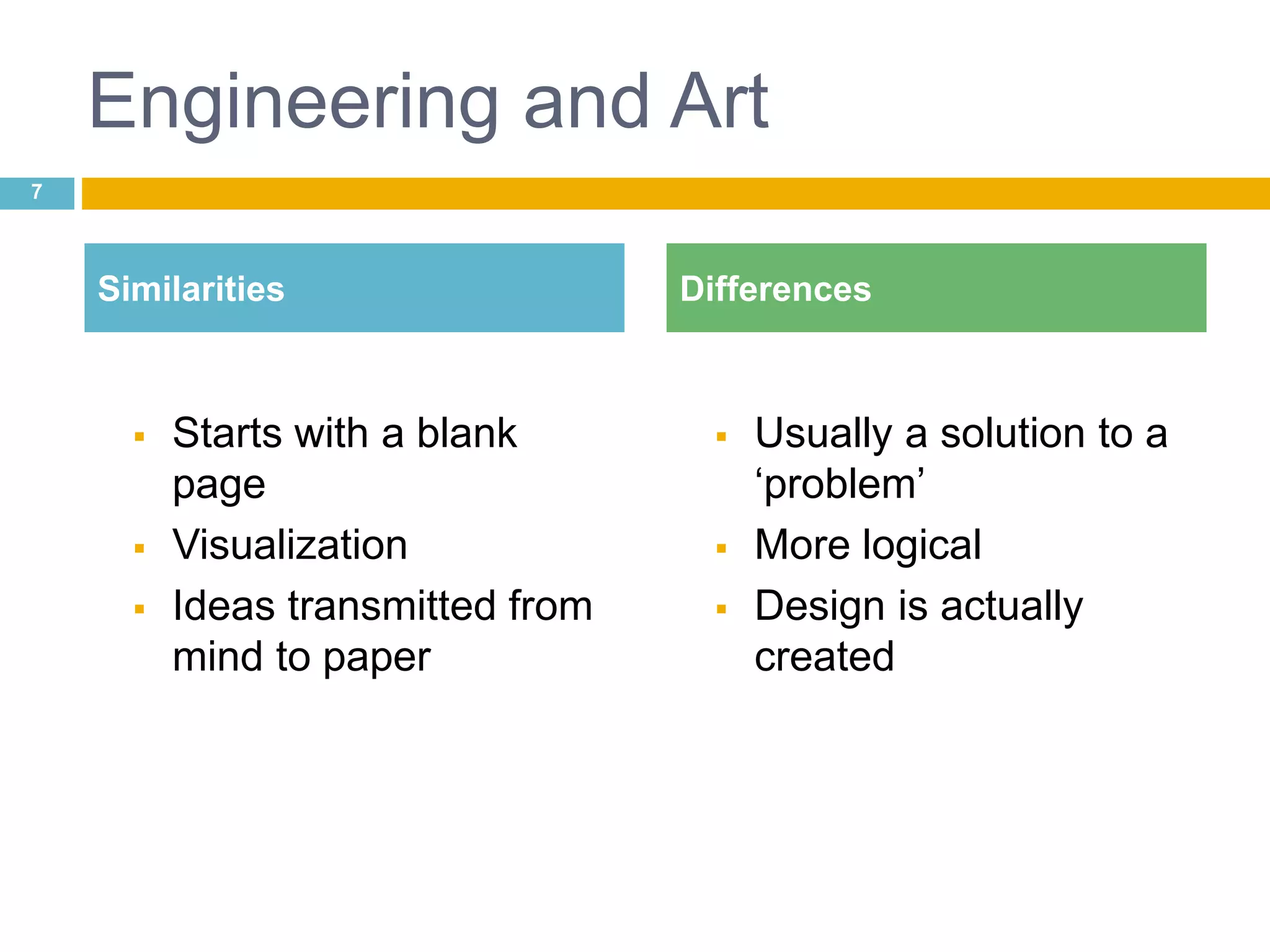 Engineering and Art

7

Similarities

- Starts with a blank page
- Visualization
- Ideas transmitted from mind to paper

Differences

- Usually a solution to a ‘problem’
- More logical
- Design is actually created